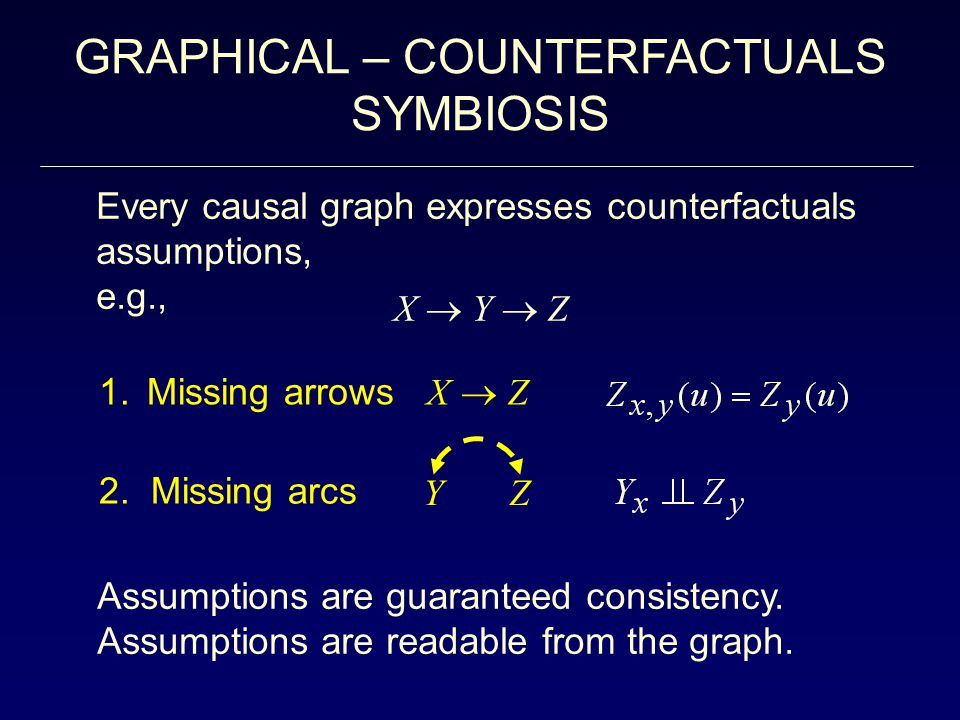 GRAPHICAL – COUNTERFACTUALS SYMBIOSIS

Every causal graph expresses counterfactuals assumptions, e.g., $X \rightarrow Y \rightarrow Z$

1. Missing arrows $X \rightarrow Z$ $Z_{x,y}(u) = Z_y(u)$

2. Missing arcs $Y$ $Z$ $Y_x \perp\!\!\!\perp Z_y$

Assumptions are guaranteed consistency.
Assumptions are readable from the graph.